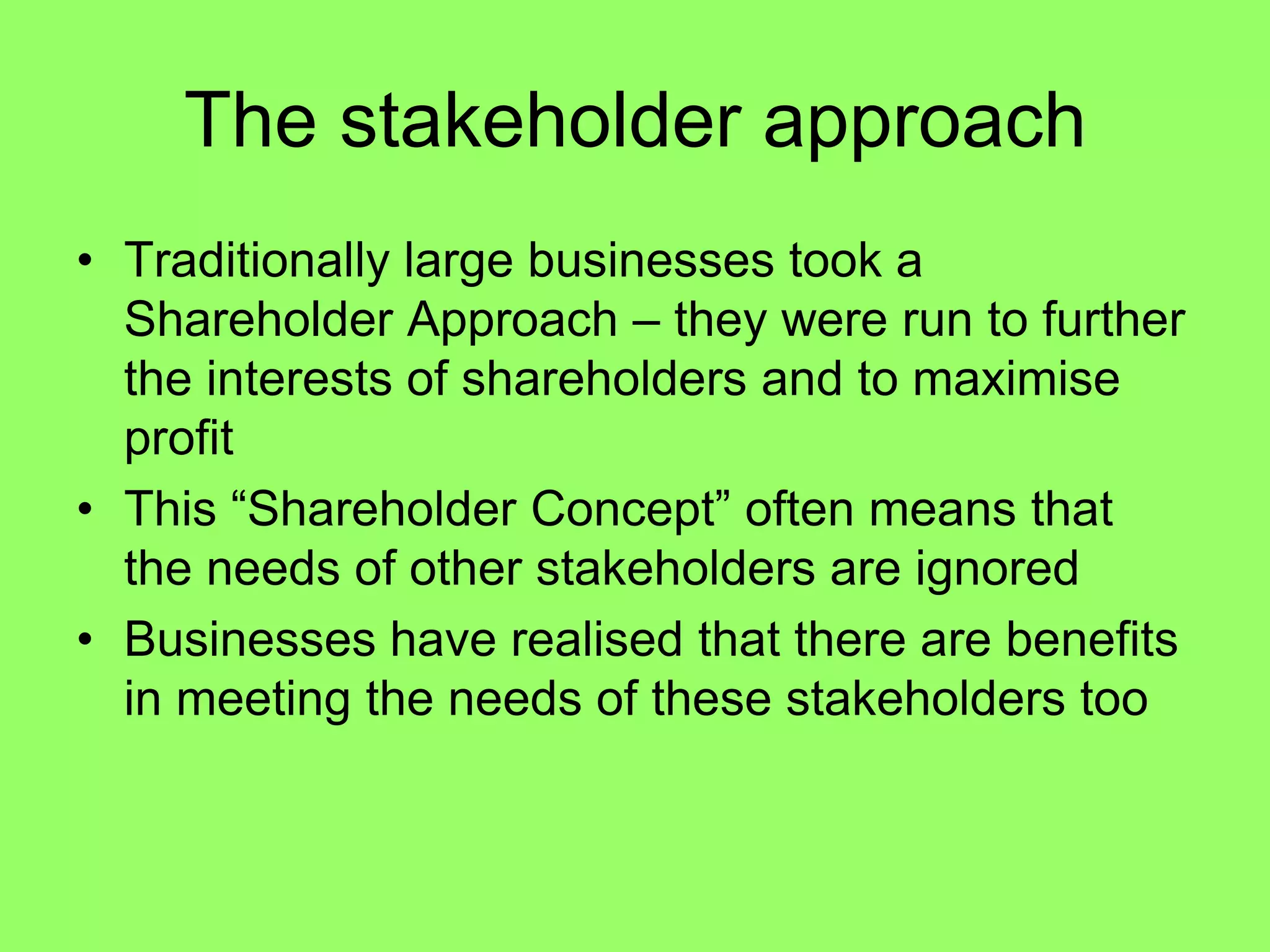 The stakeholder approach

• Traditionally large businesses took a Shareholder Approach – they were run to further the interests of shareholders and to maximise profit
• This “Shareholder Concept” often means that the needs of other stakeholders are ignored
• Businesses have realised that there are benefits in meeting the needs of these stakeholders too